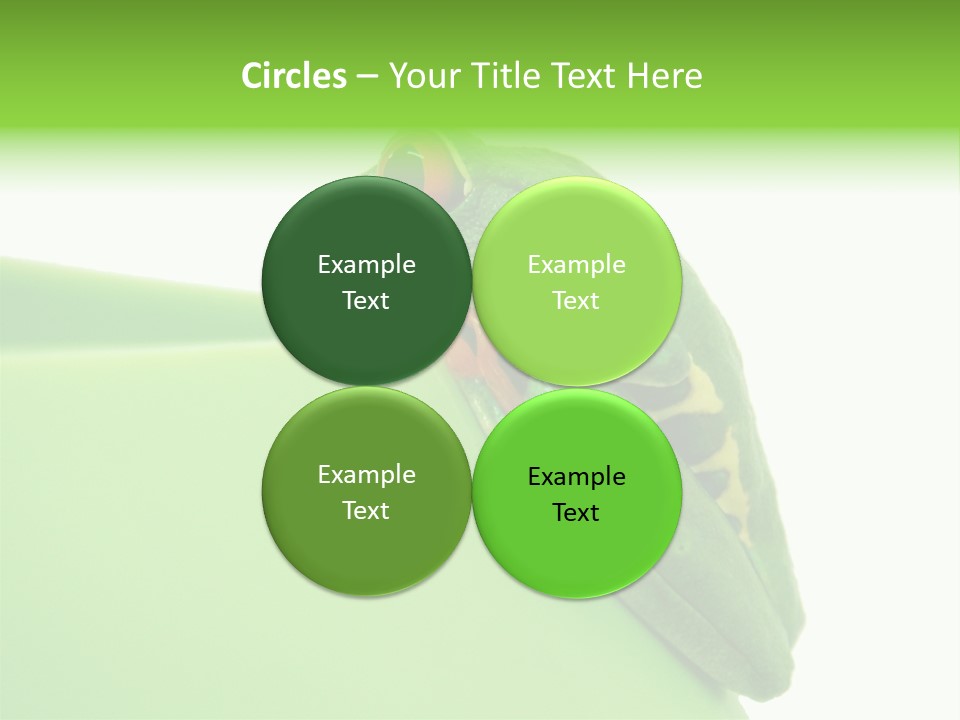 Circles – Your Title Text Here

Example Text

Example Text

Example Text

Example Text